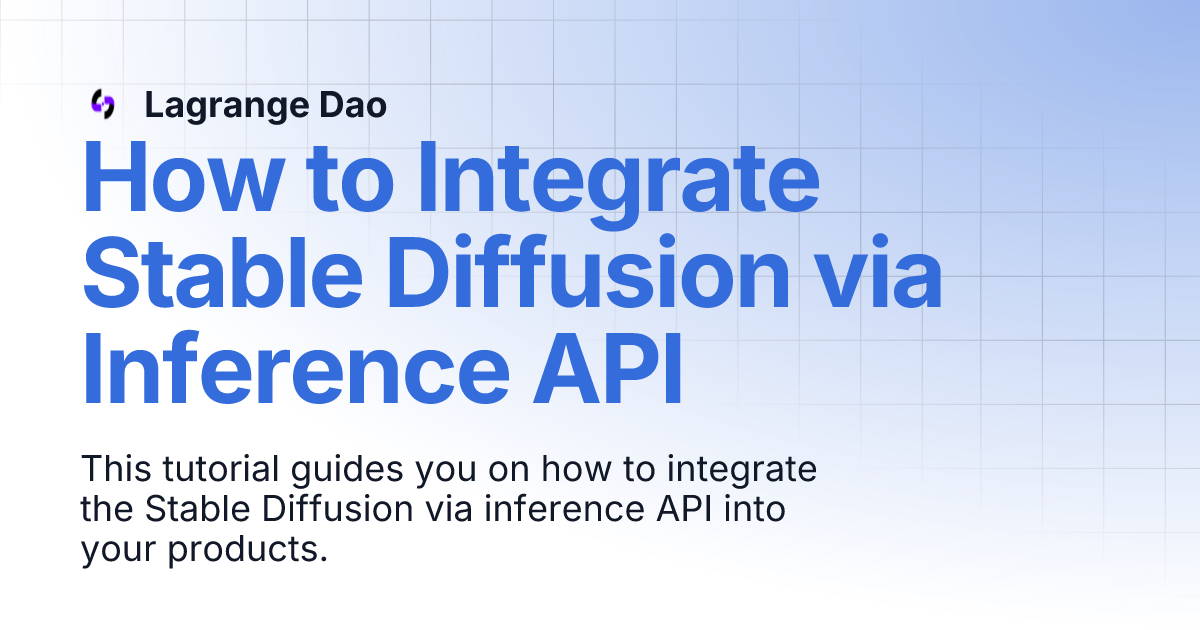 Lagrange Dao

How to Integrate Stable Diffusion via Inference API

This tutorial guides you on how to integrate the Stable Diffusion via inference API into your products.